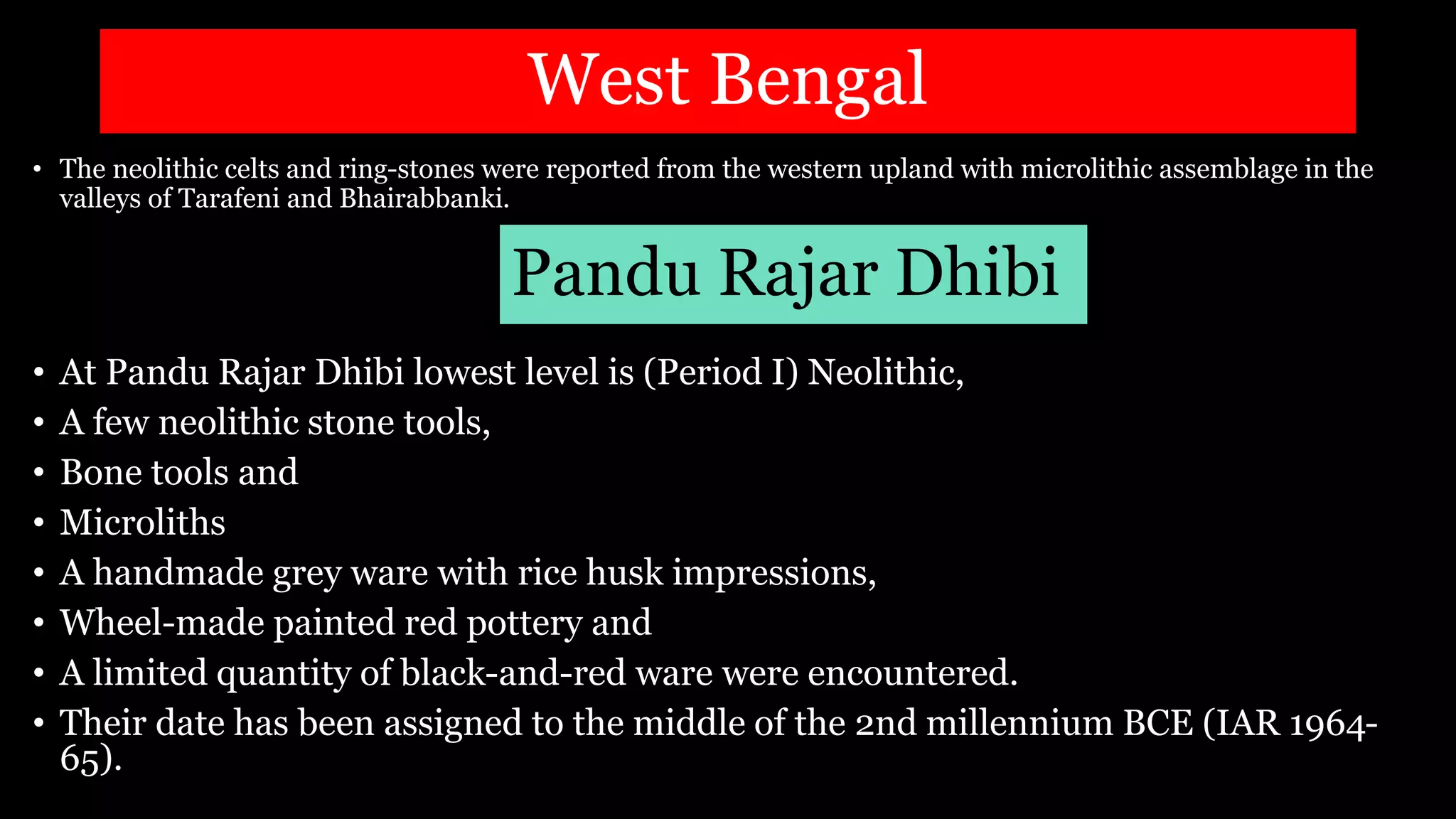 West Bengal

• The neolithic celts and ring-stones were reported from the western upland with microlithic assemblage in the valleys of Tarafeni and Bhairabbanki.

Pandu Rajar Dhibi

• At Pandu Rajar Dhibi lowest level is (Period I) Neolithic,
• A few neolithic stone tools,
• Bone tools and
• Microliths
• A handmade grey ware with rice husk impressions,
• Wheel-made painted red pottery and
• A limited quantity of black-and-red ware were encountered.
• Their date has been assigned to the middle of the 2nd millennium BCE (IAR 1964-65).